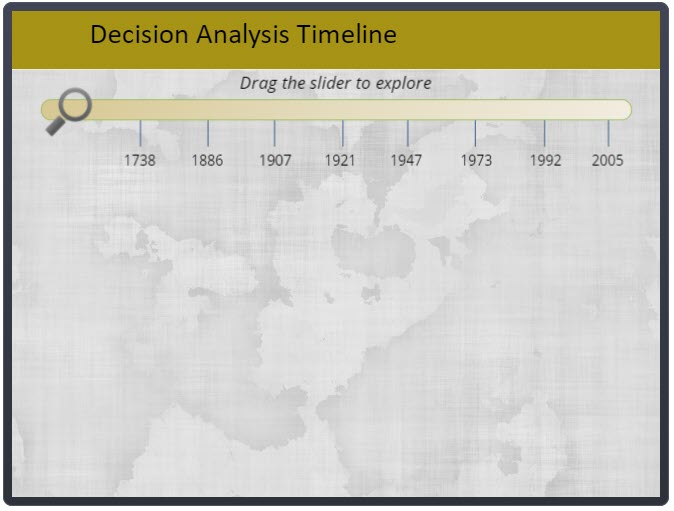 Decision Analysis Timeline

Drag the slider to explore

1738 1886 1907 1921 1947 1973 1992 2005